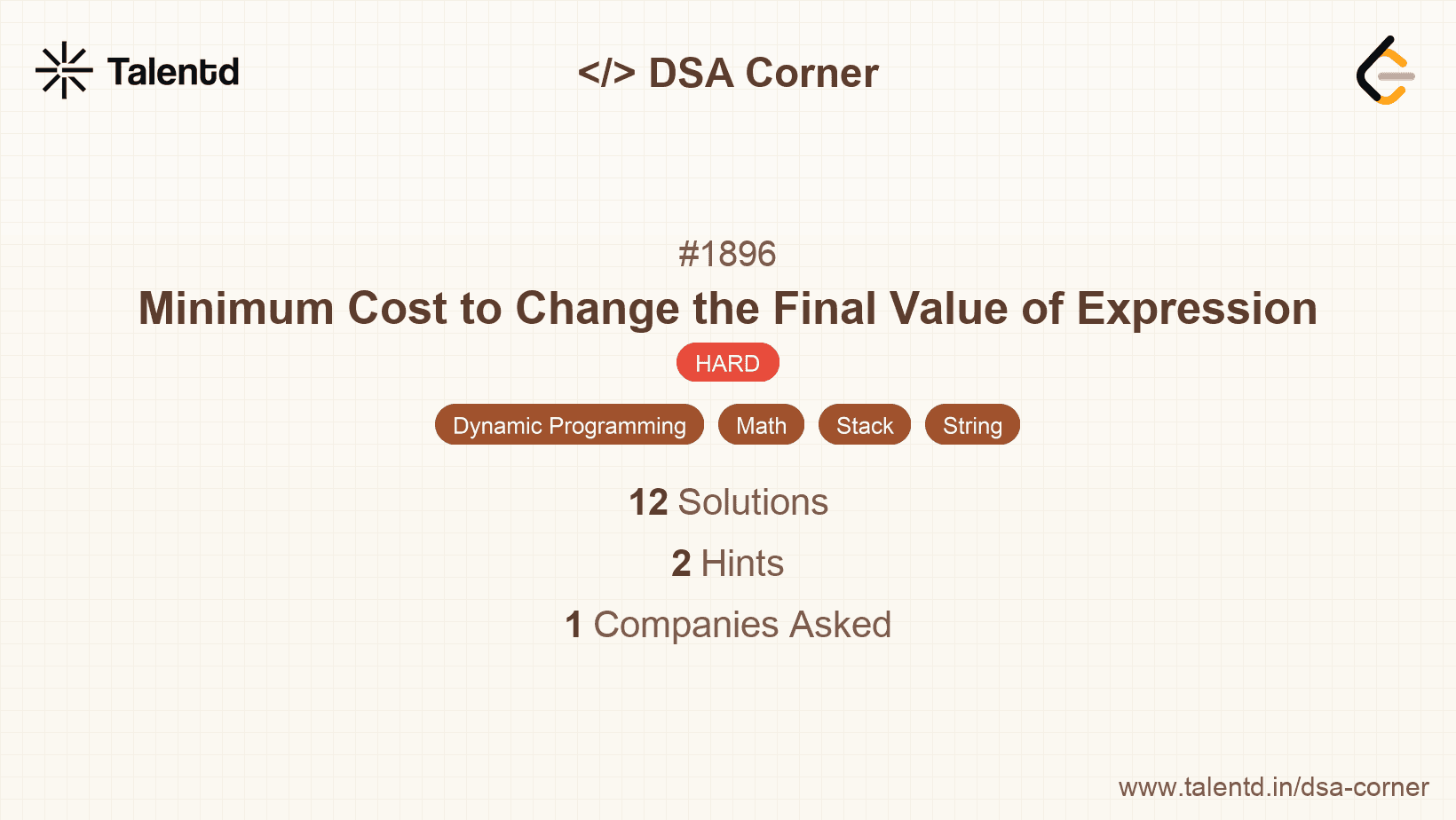 Talentd

</> DSA Corner

#1896

Minimum Cost to Change the Final Value of Expression

HARD

Dynamic Programming Math Stack String

12 Solutions

2 Hints

1 Companies Asked

www.talentd.in/dsa-corner